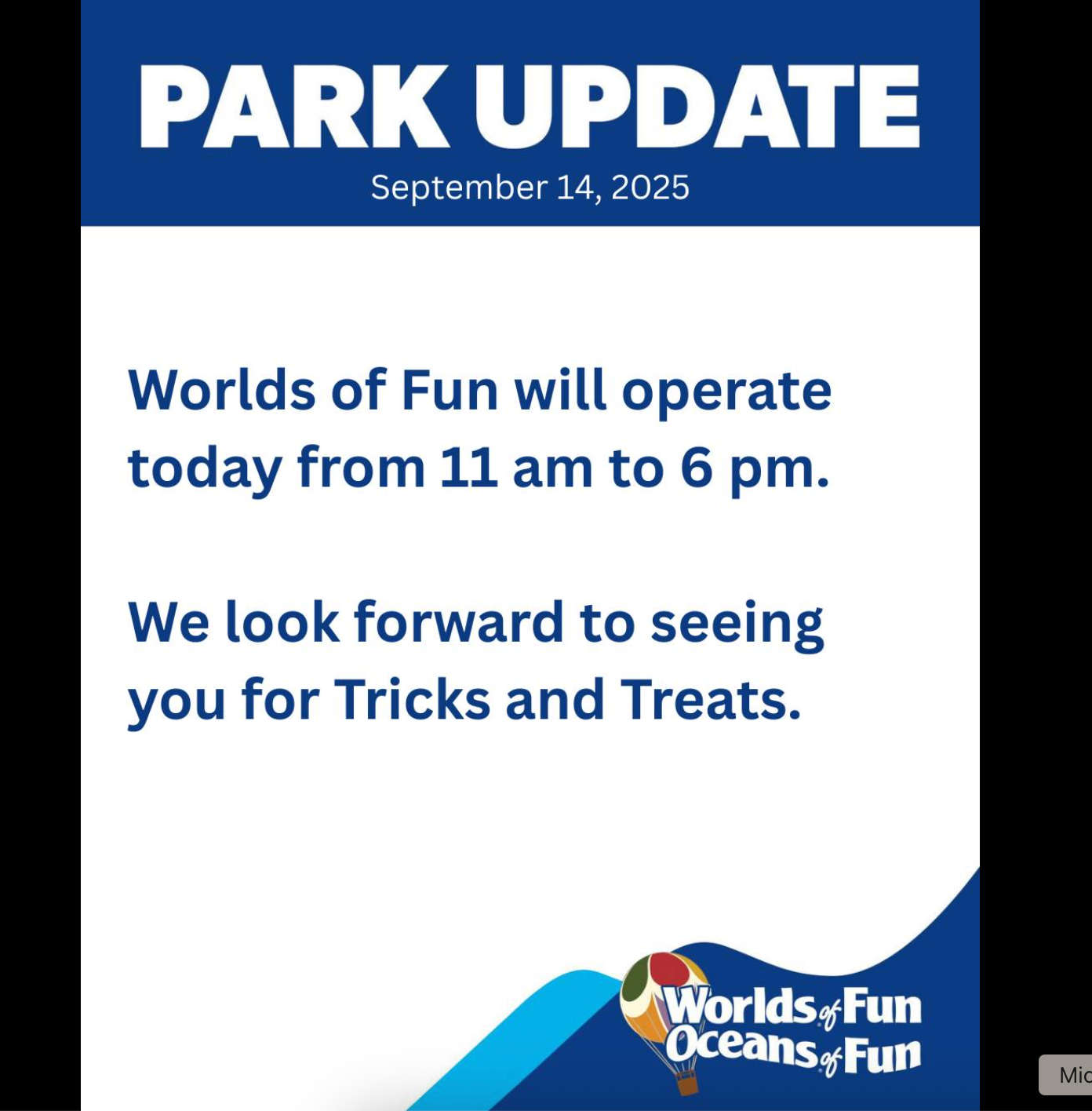 PARK UPDATE
September 14, 2025

Worlds of Fun will operate today from 11 am to 6 pm.

We look forward to seeing you for Tricks and Treats.

Worlds of Fun
Oceans of Fun

Mic